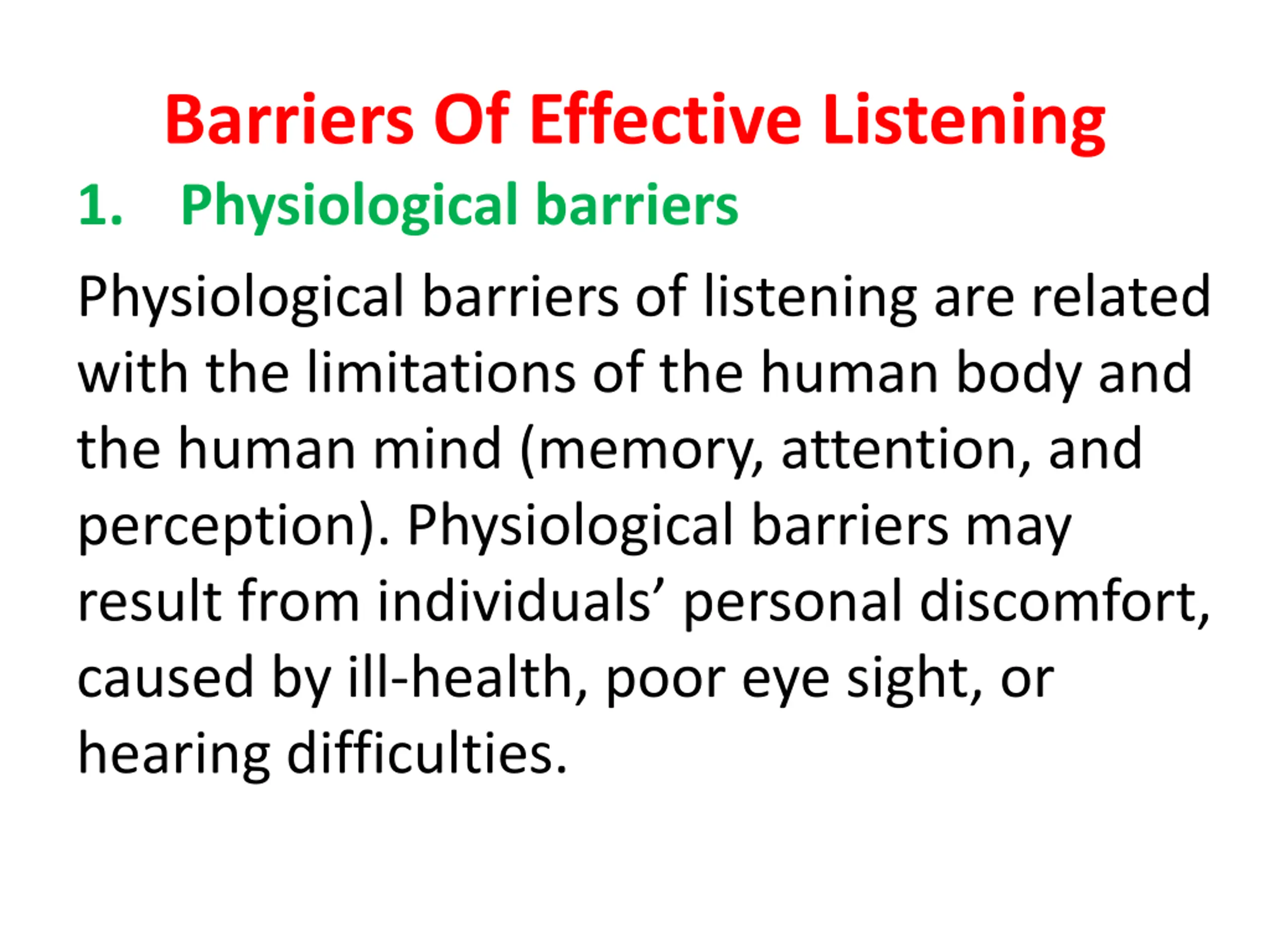 Barriers Of Effective Listening

1. Physiological barriers

Physiological barriers of listening are related with the limitations of the human body and the human mind (memory, attention, and perception). Physiological barriers may result from individuals’ personal discomfort, caused by ill-health, poor eye sight, or hearing difficulties.